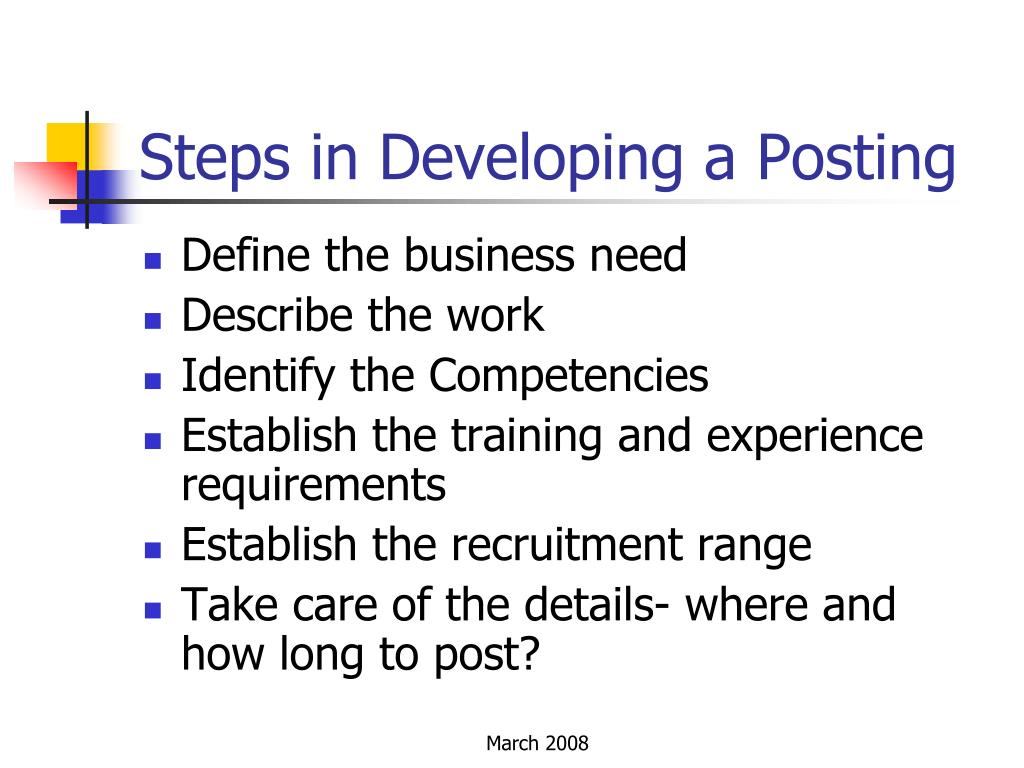 Steps in Developing a Posting

- Define the business need
- Describe the work
- Identify the Competencies
- Establish the training and experience requirements
- Establish the recruitment range
- Take care of the details- where and how long to post?

March 2008